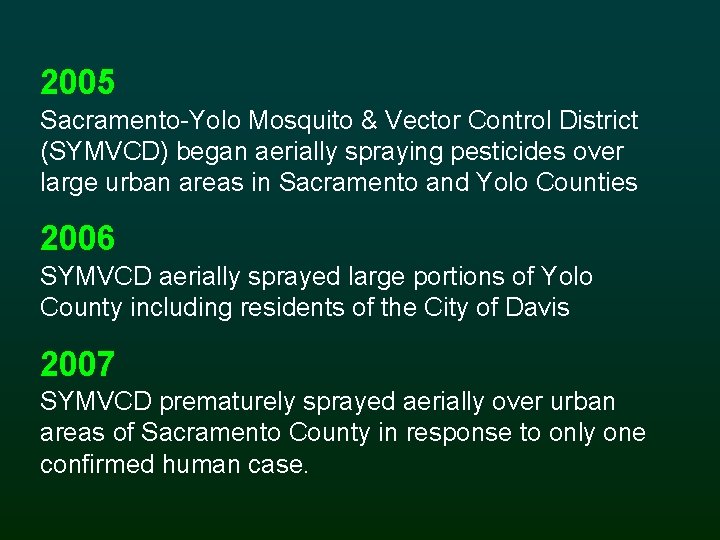 2005

Sacramento-Yolo Mosquito & Vector Control District (SYMVCD) began aerially spraying pesticides over large urban areas in Sacramento and Yolo Counties

2006

SYMVCD aerially sprayed large portions of Yolo County including residents of the City of Davis

2007

SYMVCD prematurely sprayed aerially over urban areas of Sacramento County in response to only one confirmed human case.